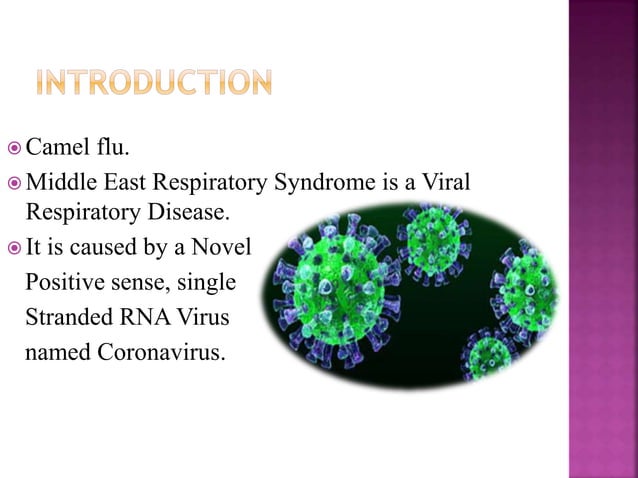 INTRODUCTION

Camel flu.

Middle East Respiratory Syndrome is a Viral Respiratory Disease.

It is caused by a Novel Positive sense, single Stranded RNA Virus named Coronavirus.